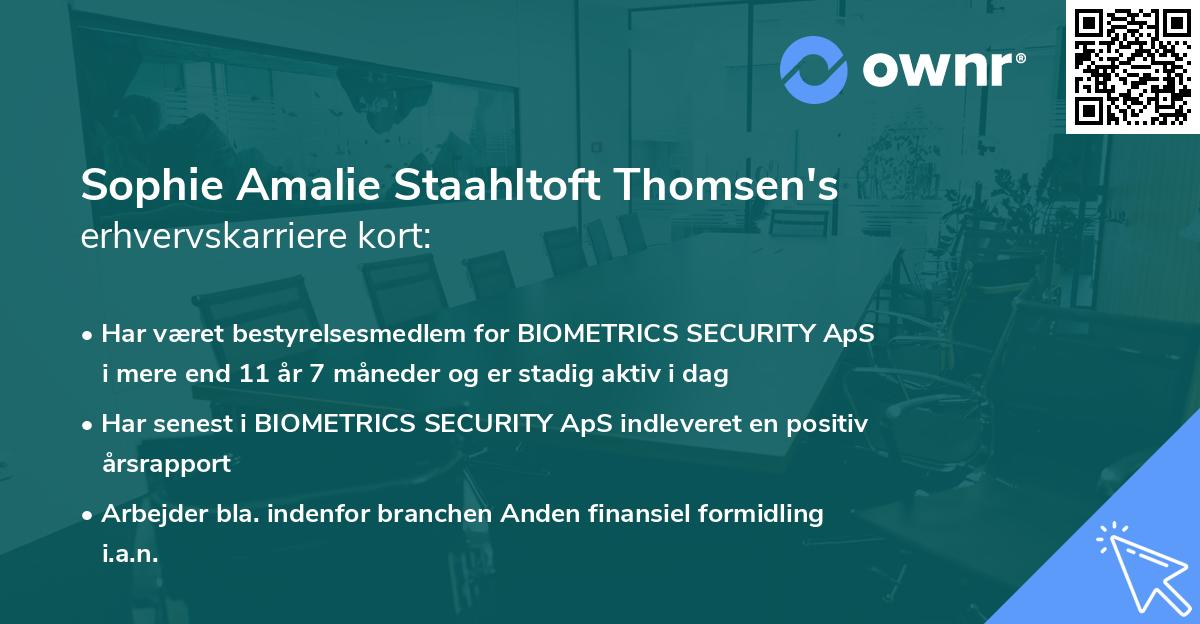 ownr®

Sophie Amalie Staahltoft Thomsen's erhvervskarriere kort:

• Har været bestyrelsesmedlem for BIOMETRICS SECURITY ApS i mere end 11 år 7 måneder og er stadig aktiv i dag

• Har senest i BIOMETRICS SECURITY ApS indleveret en positiv årsrapport

• Arbejder bla. indenfor branchen Anden finansiel formidling i.a.n.